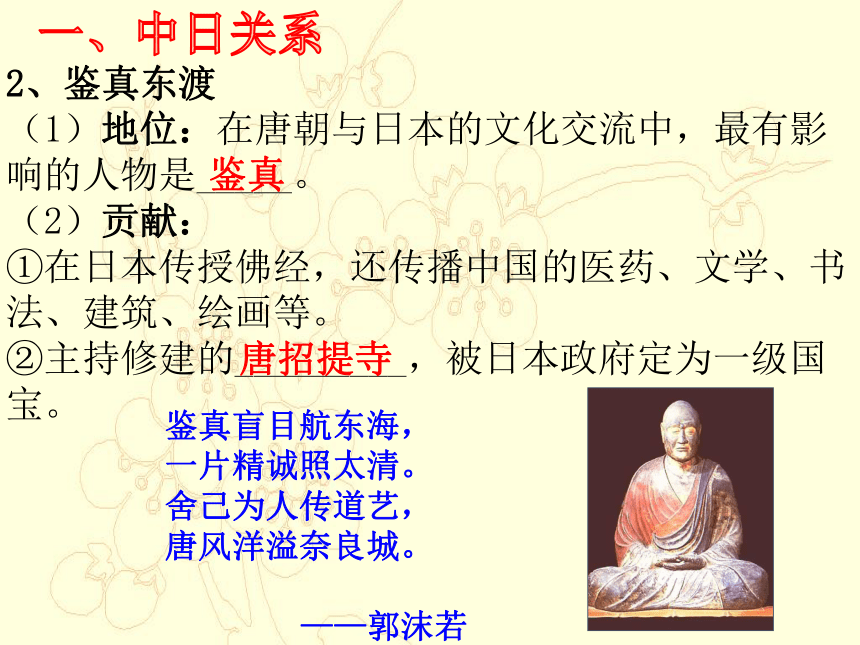 一、中日关系

2、鉴真东渡

（1）地位：在唐朝与日本的文化交流中，最有影响的人物是鉴真。

（2）贡献：

①在日本传授佛经，还传播中国的医药、文学、书法、建筑、绘画等。

②主持修建的唐招提寺，被日本政府定为一级国宝。

鉴真盲目航东海，
一片精诚照太清。
舍己为人传道艺，
唐风洋溢奈良城。

——郭沫若